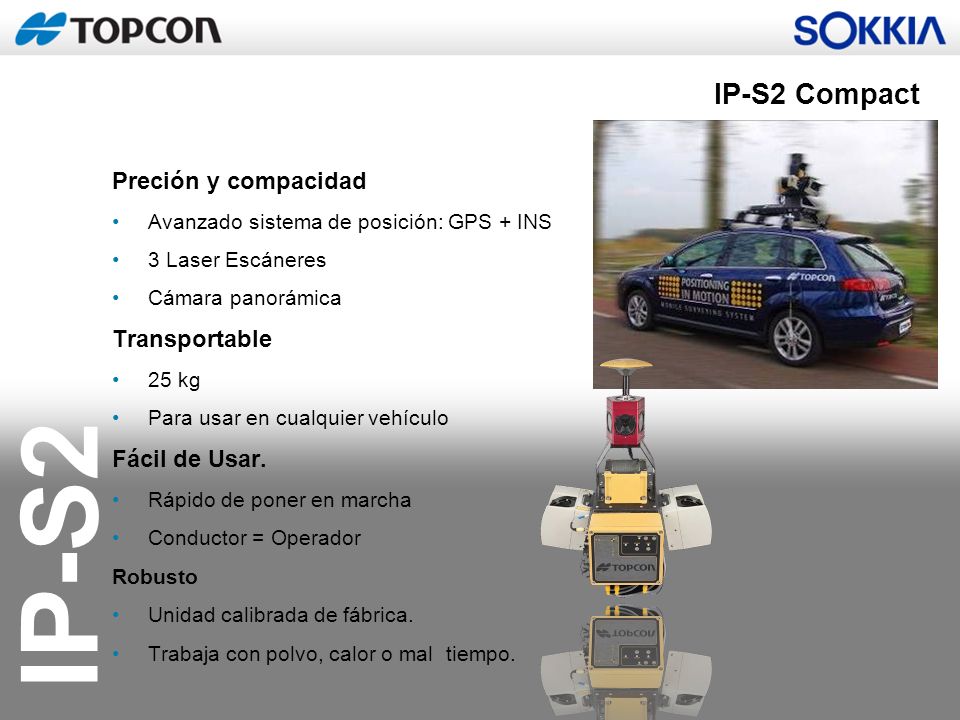 TOPCON

SOKKIA

IP-S2 Compact

Preción y compacidad

• Avanzado sistema de posición: GPS + INS

• 3 Laser Escáneres

• Cámara panorámica

Transportable

• 25 kg

• Para usar en cualquier vehículo

Fácil de Usar.

• Rápido de poner en marcha

• Conductor = Operador

Robusto

• Unidad calibrada de fábrica.

• Trabaja con polvo, calor o mal tiempo.

IP-S2

POSITIONING IN MOTION

MOBILE SURVEYING SYSTEM

TOPCON

TOPCON